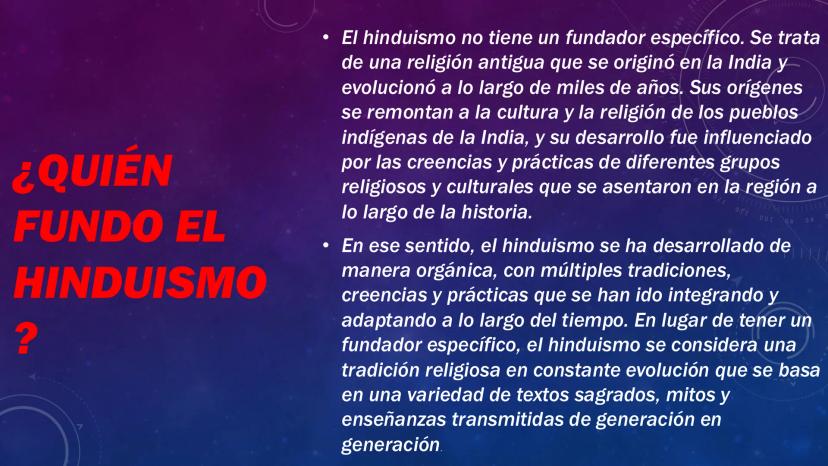 ¿QUIÉN FUNDO EL HINDUISMO ?

• El hinduismo no tiene un fundador específico. Se trata de una religión antigua que se originó en la India y evolucionó a lo largo de miles de años. Sus orígenes se remontan a la cultura y la religión de los pueblos indígenas de la India, y su desarrollo fue influenciado por las creencias y prácticas de diferentes grupos religiosos y culturales que se asentaron en la región a lo largo de la historia.

• En ese sentido, el hinduismo se ha desarrollado de manera orgánica, con múltiples tradiciones, creencias y prácticas que se han ido integrando y adaptando a lo largo del tiempo. En lugar de tener un fundador específico, el hinduismo se considera una tradición religiosa en constante evolución que se basa en una variedad de textos sagrados, mitos y enseñanzas transmitidas de generación en generación.